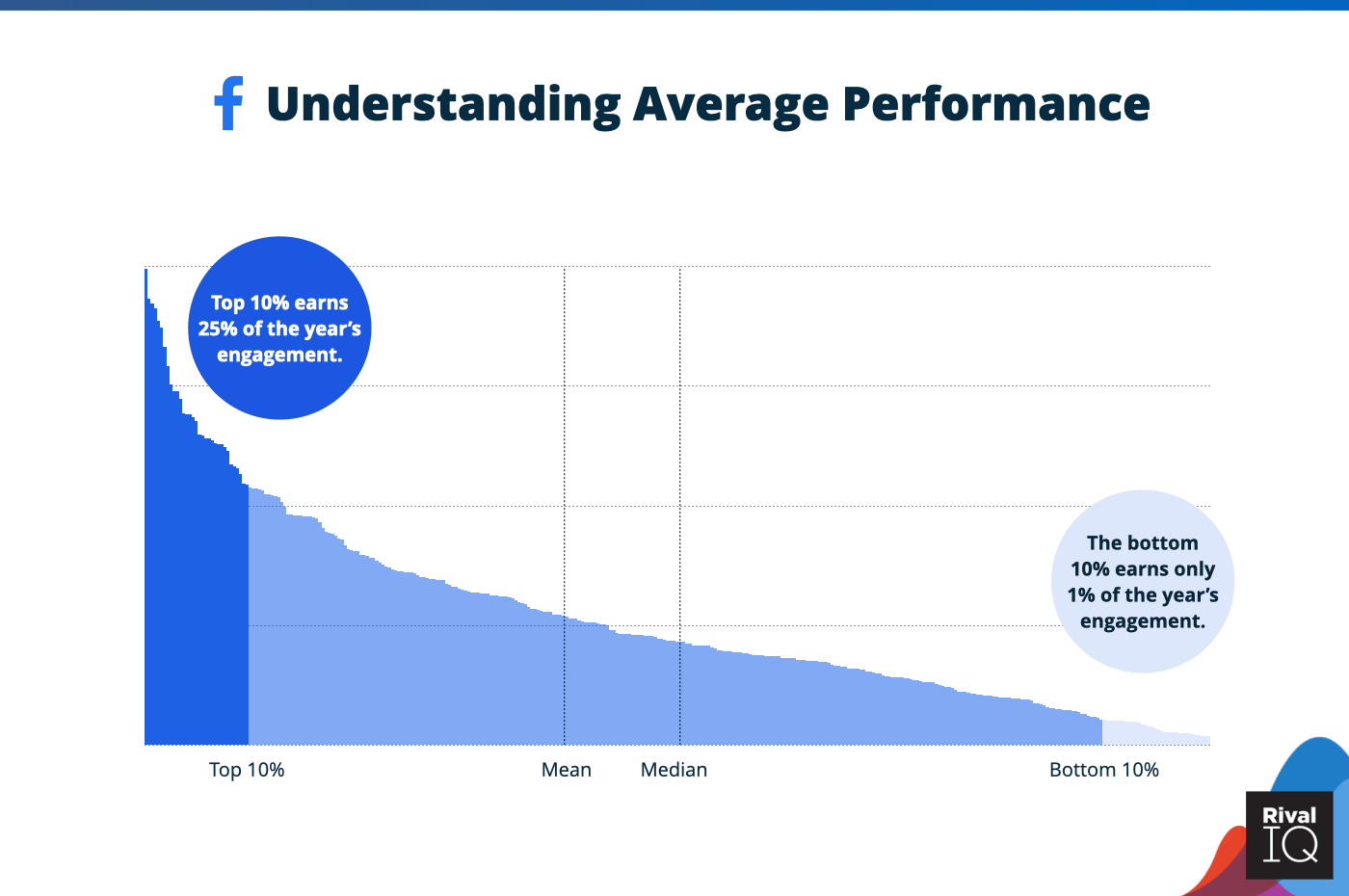 Understanding Average Performance

Top 10% earns 25% of the year's engagement.

The bottom 10% earns only 1% of the year's engagement.

Top 10%

Mean

Median

Bottom 10%

Rival IQ